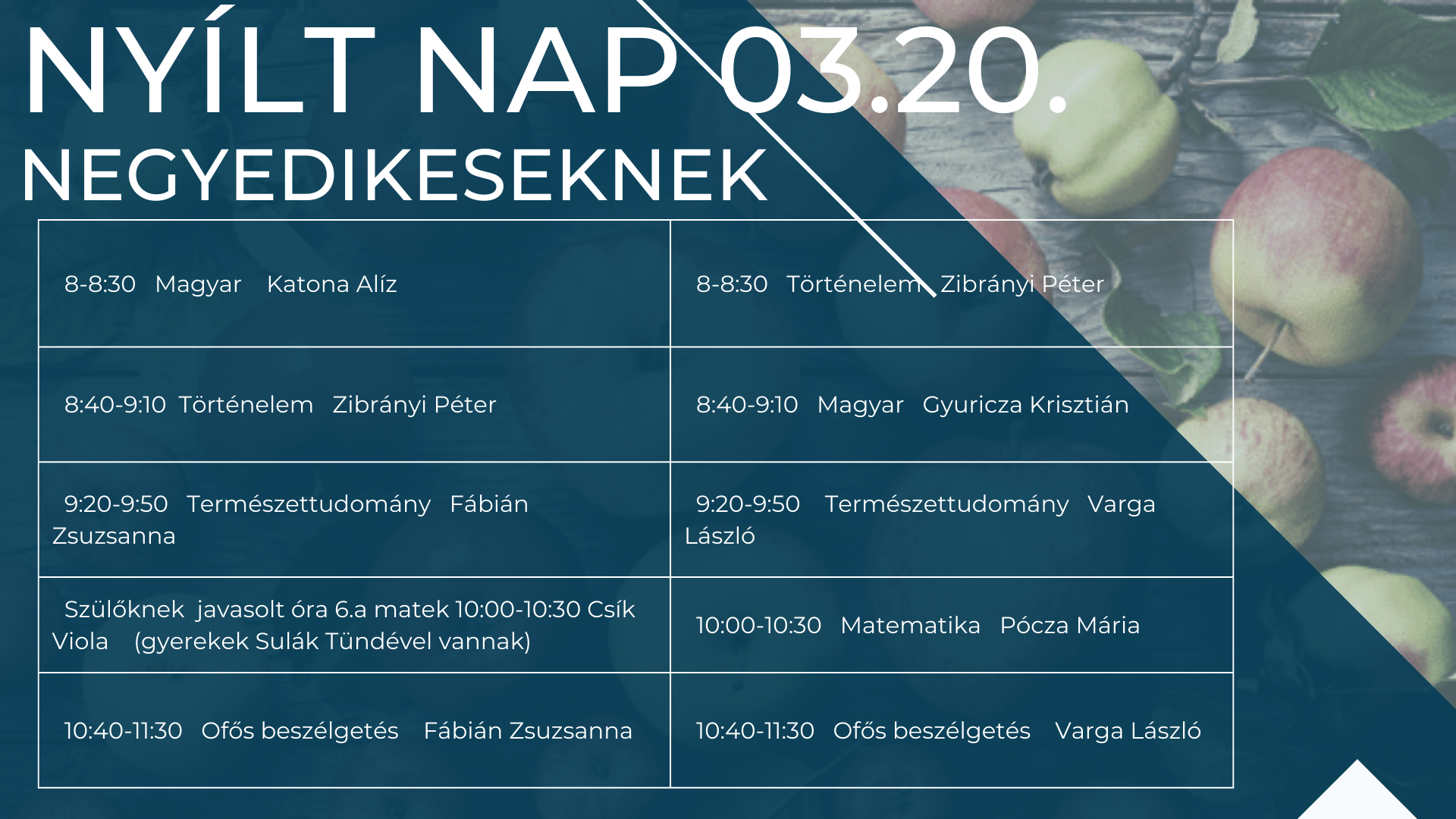 NYÍLT NAP 03.20.
NEGYEDIKESEKNEK

| | |
|---|---|
| 8-8:30 Magyar Katona Alíz | 8-8:30 Történelem Zibrányi Péter |
| 8:40-9:10 Történelem Zibrányi Péter | 8:40-9:10 Magyar Gyuricza Krisztián |
| 9:20-9:50 Természettudomány Fábián Zsuzsanna | 9:20-9:50 Természettudomány Varga László |
| Szülőknek javasolt óra 6.a matek 10:00-10:30 Csík Viola (gyerekek Sulák Tündével vannak) | 10:00-10:30 Matematika Pócza Mária |
| 10:40-11:30 Ofős beszélgetés Fábián Zsuzsanna | 10:40-11:30 Ofős beszélgetés Varga László |